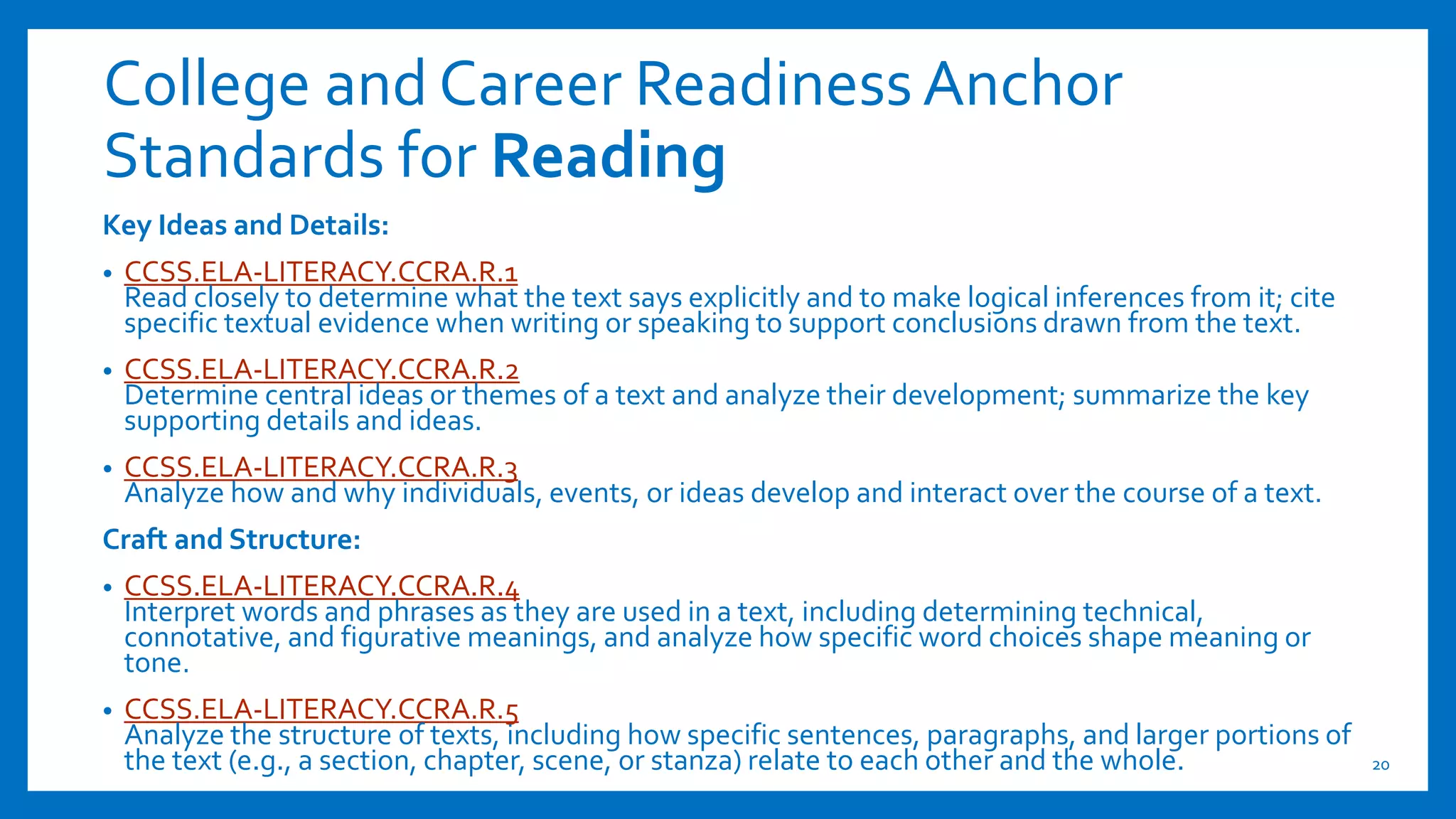 College and Career Readiness Anchor Standards for Reading

Key Ideas and Details:

• CCSS.ELA-LITERACY.CCRA.R.1
Read closely to determine what the text says explicitly and to make logical inferences from it; cite specific textual evidence when writing or speaking to support conclusions drawn from the text.

• CCSS.ELA-LITERACY.CCRA.R.2
Determine central ideas or themes of a text and analyze their development; summarize the key supporting details and ideas.

• CCSS.ELA-LITERACY.CCRA.R.3
Analyze how and why individuals, events, or ideas develop and interact over the course of a text.

Craft and Structure:

• CCSS.ELA-LITERACY.CCRA.R.4
Interpret words and phrases as they are used in a text, including determining technical, connotative, and figurative meanings, and analyze how specific word choices shape meaning or tone.

• CCSS.ELA-LITERACY.CCRA.R.5
Analyze the structure of texts, including how specific sentences, paragraphs, and larger portions of the text (e.g., a section, chapter, scene, or stanza) relate to each other and the whole.

20